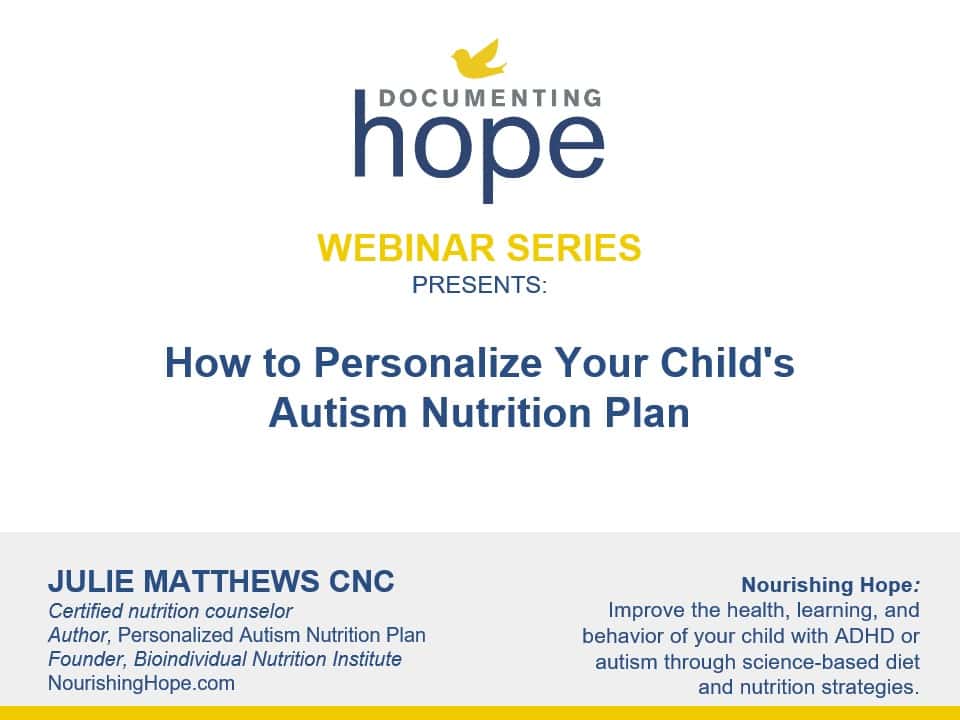 DOCUMENTING
hope

WEBINAR SERIES
PRESENTS:

How to Personalize Your Child's Autism Nutrition Plan

JULIE MATTHEWS CNC
Certified nutrition counselor
Author, Personalized Autism Nutrition Plan
Founder, Bioindividual Nutrition Institute
NourishingHope.com

Nourishing Hope:
Improve the health, learning, and behavior of your child with ADHD or autism through science-based diet and nutrition strategies.